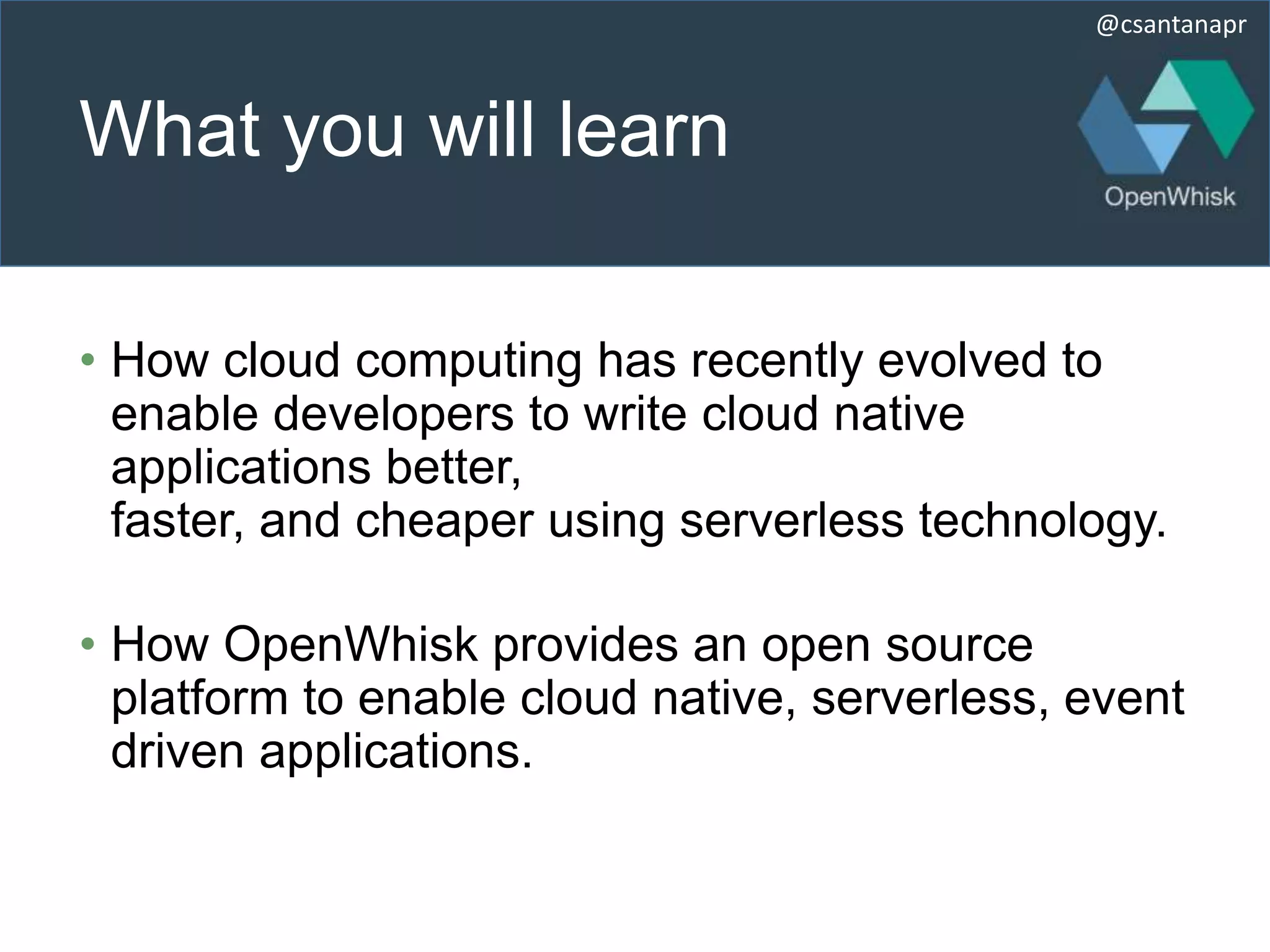 @csantanapr

What you will learn

OpenWhisk

• How cloud computing has recently evolved to enable developers to write cloud native applications better,
faster, and cheaper using serverless technology.

• How OpenWhisk provides an open source platform to enable cloud native, serverless, event driven applications.